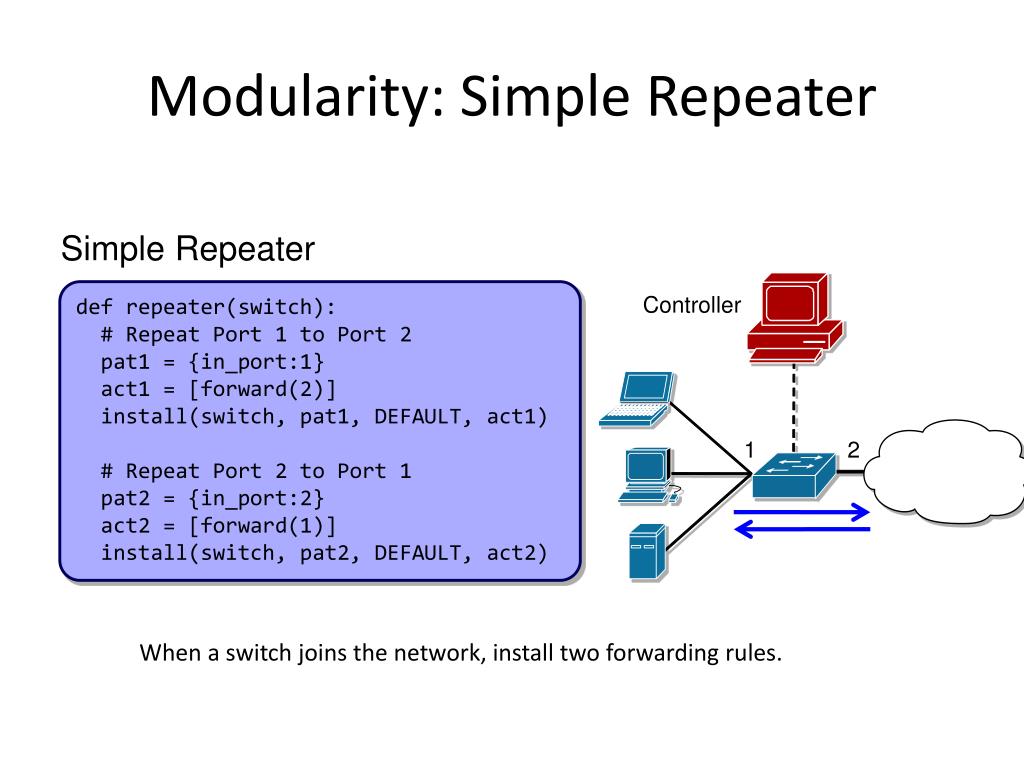 Modularity: Simple Repeater

Simple Repeater

def repeater(switch):
  # Repeat Port 1 to Port 2
  pat1 = {in_port:1}
  act1 = [forward(2)]
  install(switch, pat1, DEFAULT, act1)

  # Repeat Port 2 to Port 1
  pat2 = {in_port:2}
  act2 = [forward(1)]
  install(switch, pat2, DEFAULT, act2)

Controller

1

2

When a switch joins the network, install two forwarding rules.